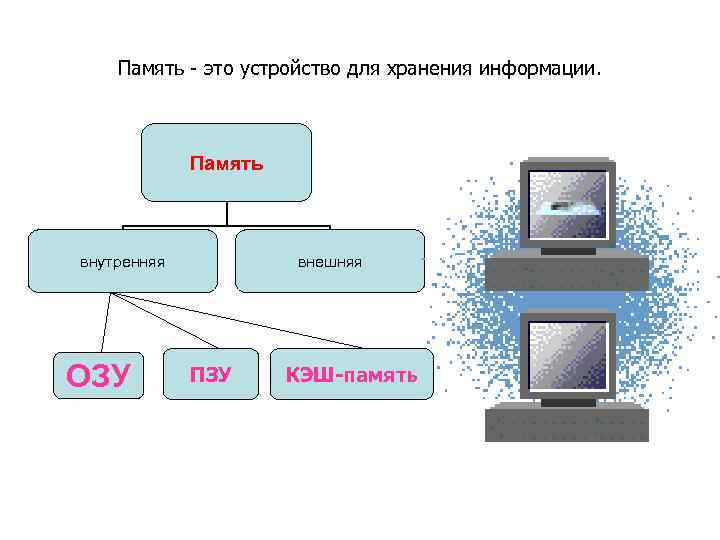 Память - это устройство для хранения информации.

Память

внутренняя

внешняя

ОЗУ

ПЗУ

КЭШ-память